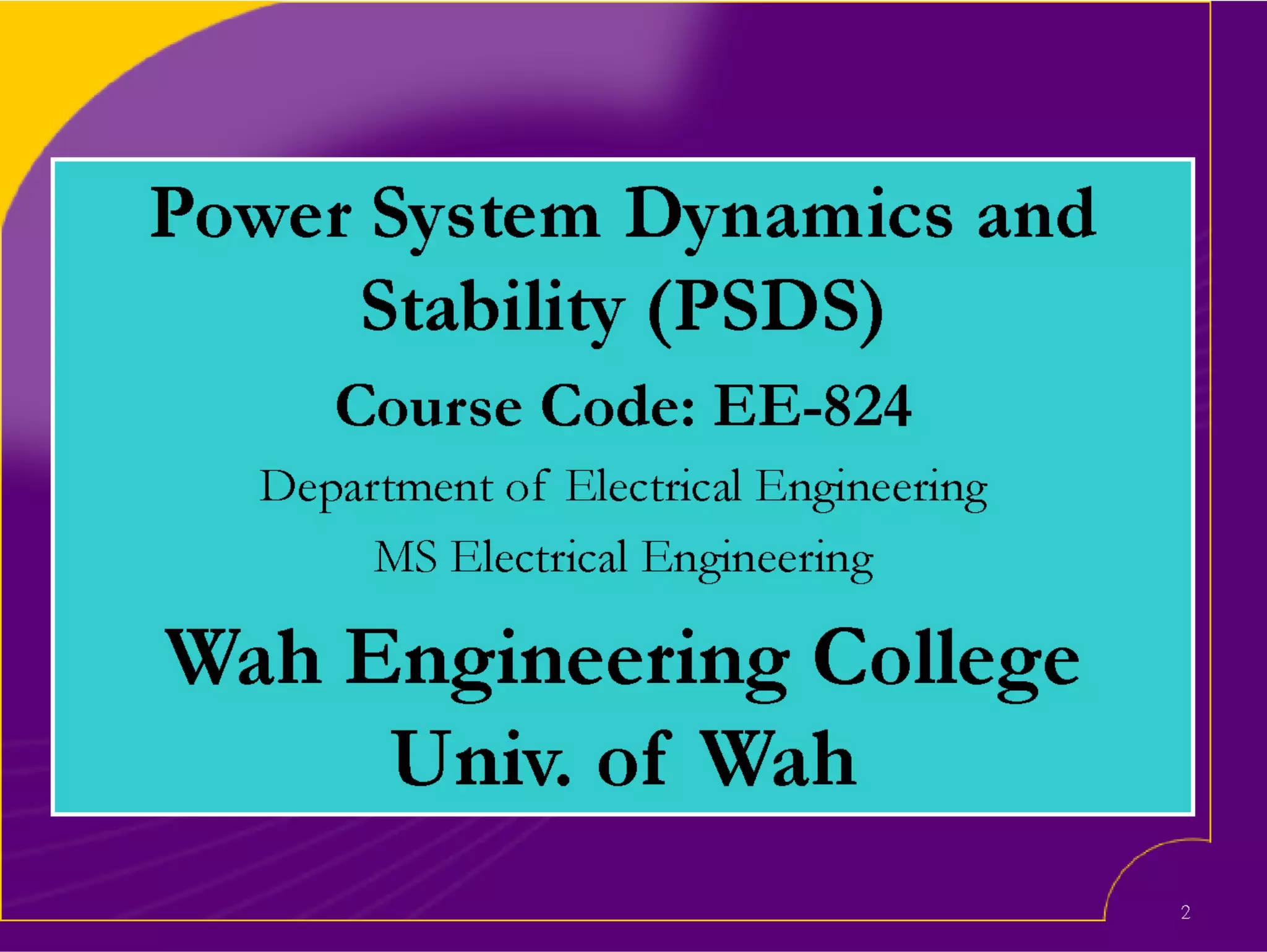 Power System Dynamics and Stability (PSDS)

Course Code: EE-824

Department of Electrical Engineering

MS Electrical Engineering

Wah Engineering College
Univ. of Wah

2